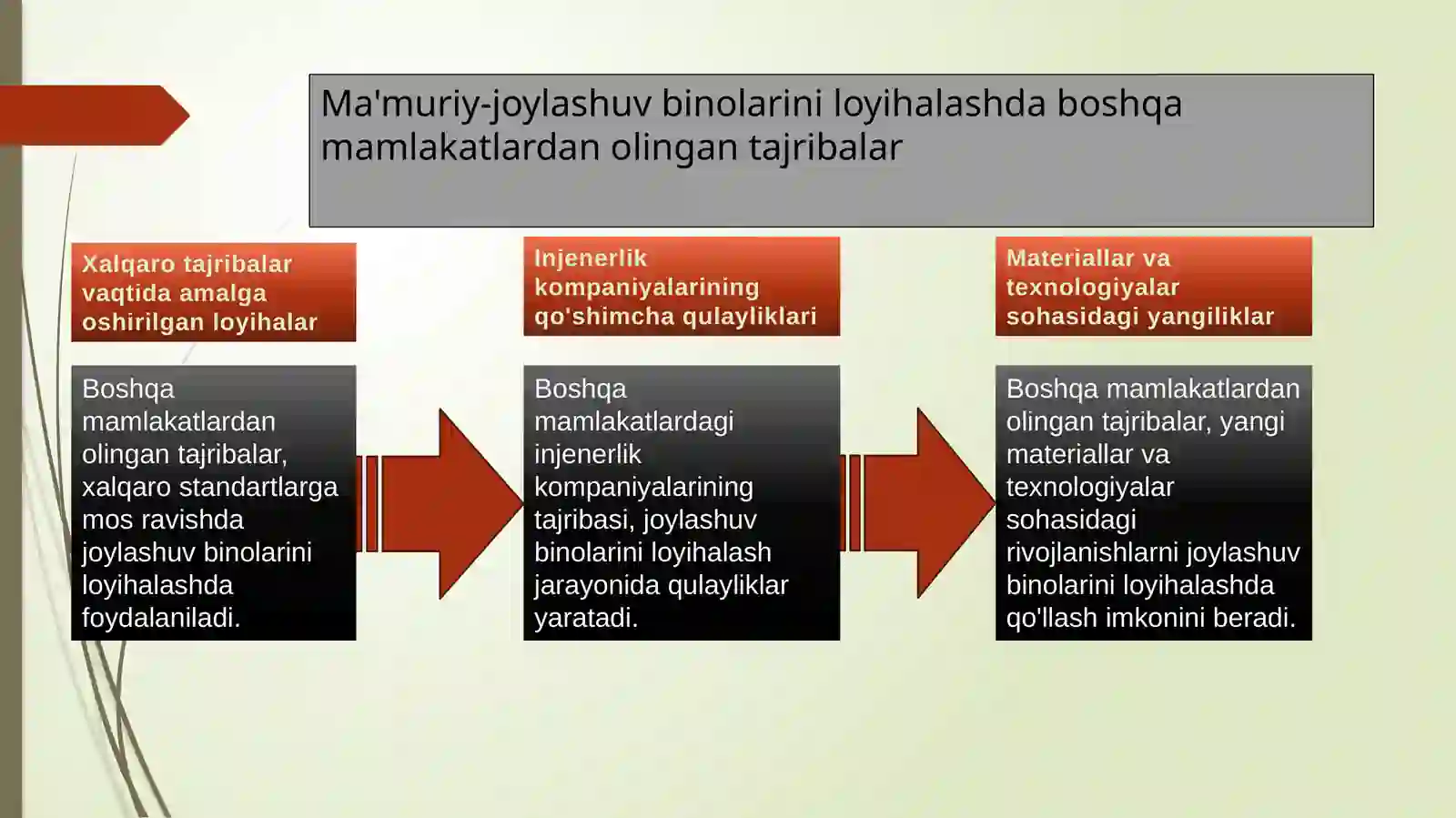 Ma'muriy-joylashuv binolarini loyihalashda boshqa mamlakatlardan olingan tajribalar

Xalqaro tajribalar vaqtida amalga oshirilgan loyihalar

Boshqa mamlakatlardan olingan tajribalar, xalqaro standartlarga mos ravishda joylashuv binolarini loyihalashda foydalaniladi.

Injenerlik kompaniyalarining qo'shimcha qulayliklari

Boshqa mamlakatlardagi injenerlik kompaniyalarining tajribasi, joylashuv binolarini loyihalash jarayonida qulayliklar yaratadi.

Materiallar va texnologiyalar sohasidagi yangiliklar

Boshqa mamlakatlardan olingan tajribalar, yangi materiallar va texnologiyalar sohasidagi rivojlanishlarni joylashuv binolarini loyihalashda qo'llash imkonini beradi.